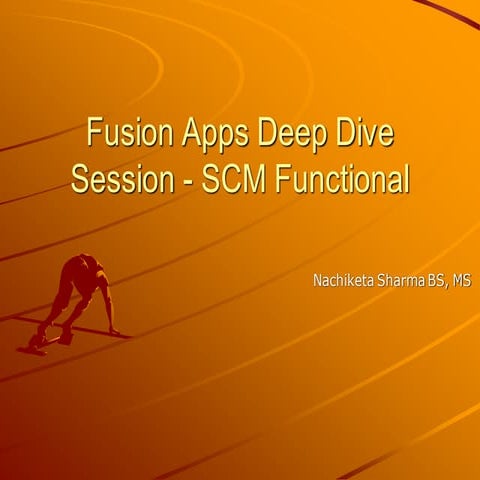 Fusion Apps Deep Dive Session - SCM Functional

Nachiketa Sharma BS, MS